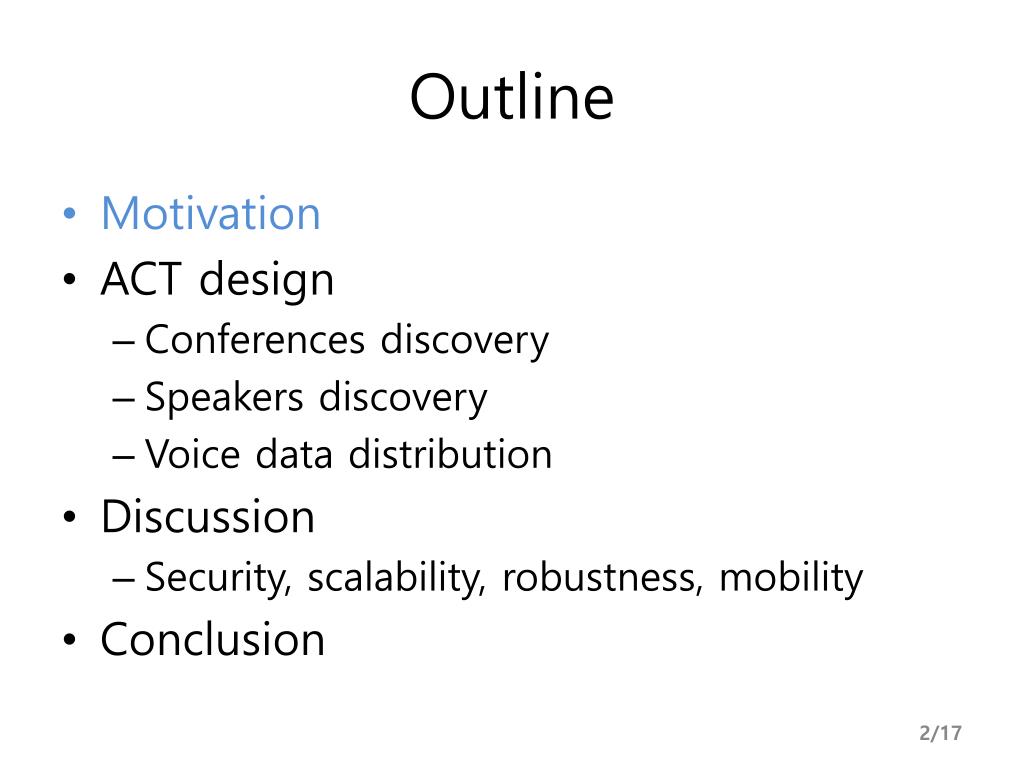 Outline

• Motivation
• ACT design
  – Conferences discovery
  – Speakers discovery
  – Voice data distribution
• Discussion
  – Security, scalability, robustness, mobility
• Conclusion

2/17